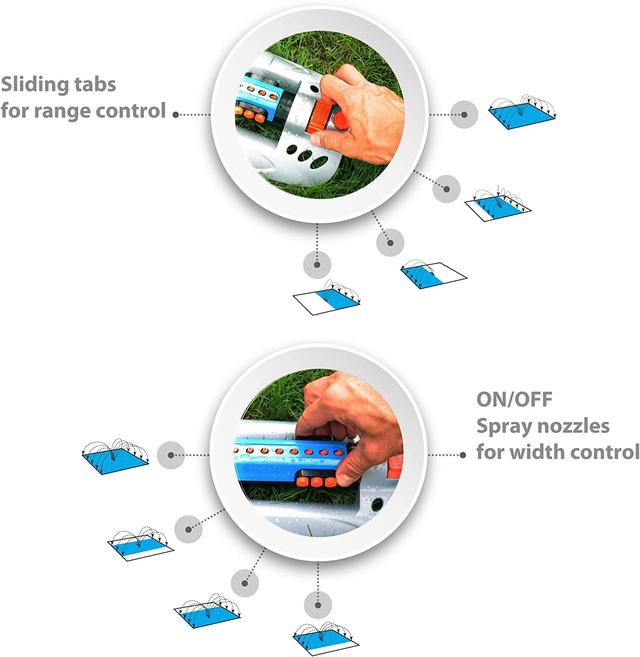 Sliding tabs for range control

ON/OFF Spray nozzles for width control